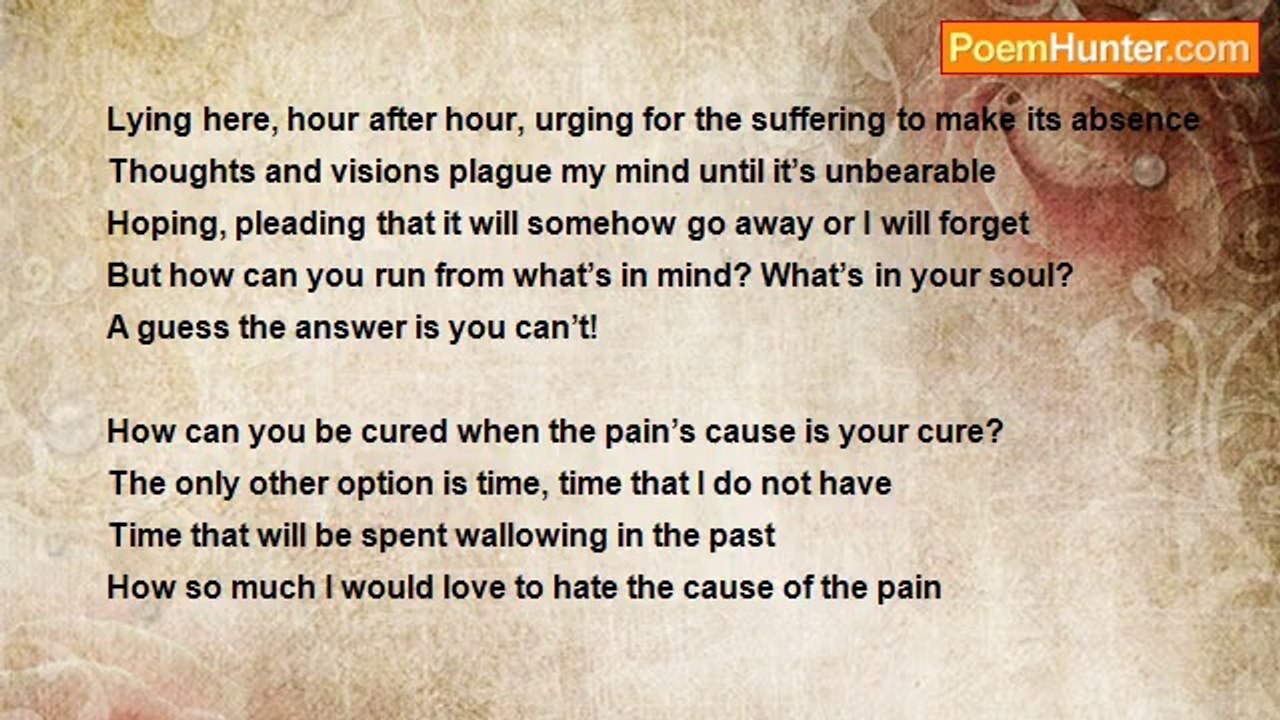 PoemHunter.com

Lying here, hour after hour, urging for the suffering to make its absence
Thoughts and visions plague my mind until it's unbearable
Hoping, pleading that it will somehow go away or I will forget
But how can you run from what's in mind? What's in your soul?
A guess the answer is you can't!

How can you be cured when the pain's cause is your cure?
The only other option is time, time that I do not have
Time that will be spent wallowing in the past
How so much I would love to hate the cause of the pain